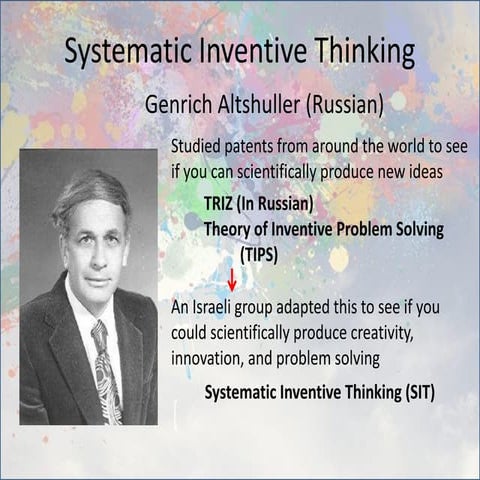 Systematic Inventive Thinking

Genrich Altshuller (Russian)

Studied patents from around the world to see if you can scientifically produce new ideas

TRIZ (In Russian)
Theory of Inventive Problem Solving (TIPS)

An Israeli group adapted this to see if you could scientifically produce creativity, innovation, and problem solving

Systematic Inventive Thinking (SIT)